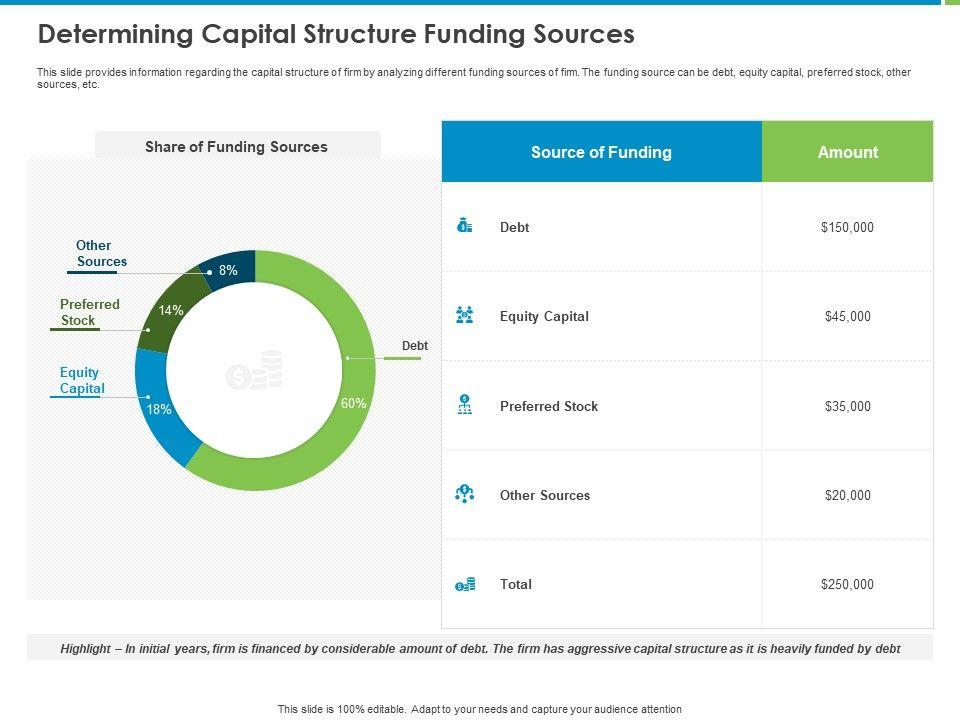 Determining Capital Structure Funding Sources

This slide provides information regarding the capital structure of firm by analyzing different funding sources of firm. The funding source can be debt, equity capital, preferred stock, other sources, etc.

Share of Funding Sources

Other Sources
8%
Preferred Stock
14%
Equity Capital
18%
Debt
60%

| Source of Funding | Amount |
|---|---|
| Debt | \$150,000 |
| Equity Capital | \$45,000 |
| Preferred Stock | \$35,000 |
| Other Sources | \$20,000 |
| Total | \$250,000 |

Highlight – In initial years, firm is financed by considerable amount of debt. The firm has aggressive capital structure as it is heavily funded by debt

This slide is 100% editable. Adapt to your needs and capture your audience attention